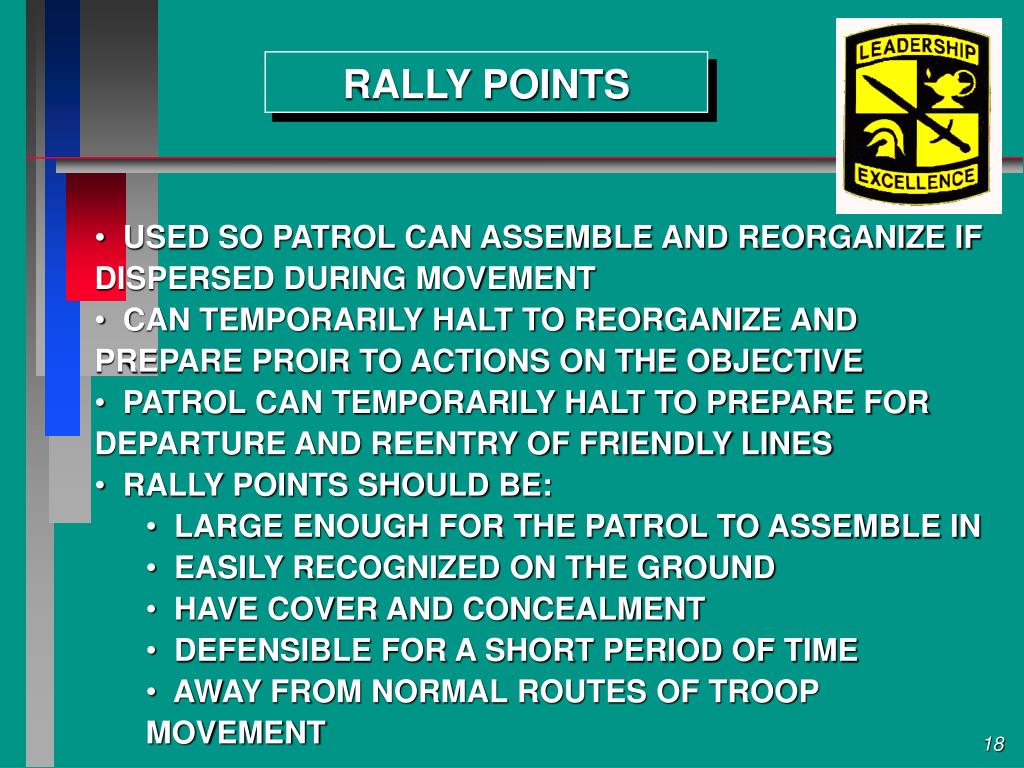 RALLY POINTS

LEADERSHIP

EXCELLENCE

• USED SO PATROL CAN ASSEMBLE AND REORGANIZE IF DISPERSED DURING MOVEMENT

• CAN TEMPORARILY HALT TO REORGANIZE AND PREPARE PROIR TO ACTIONS ON THE OBJECTIVE

• PATROL CAN TEMPORARILY HALT TO PREPARE FOR DEPARTURE AND REENTRY OF FRIENDLY LINES

• RALLY POINTS SHOULD BE:

• LARGE ENOUGH FOR THE PATROL TO ASSEMBLE IN

• EASILY RECOGNIZED ON THE GROUND

• HAVE COVER AND CONCEALMENT

• DEFENSIBLE FOR A SHORT PERIOD OF TIME

• AWAY FROM NORMAL ROUTES OF TROOP MOVEMENT

18